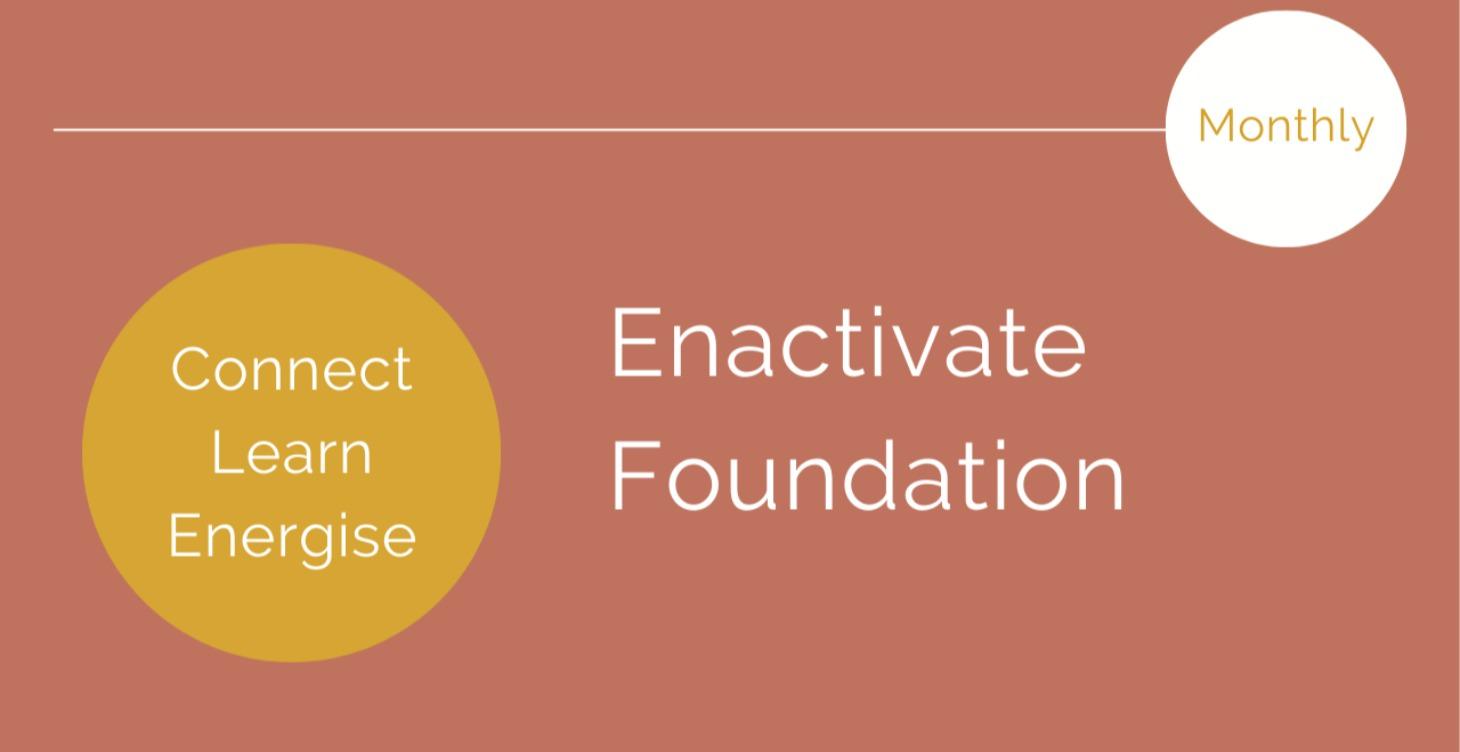 Monthly

Connect
Learn
Energise

Enactivate
Foundation